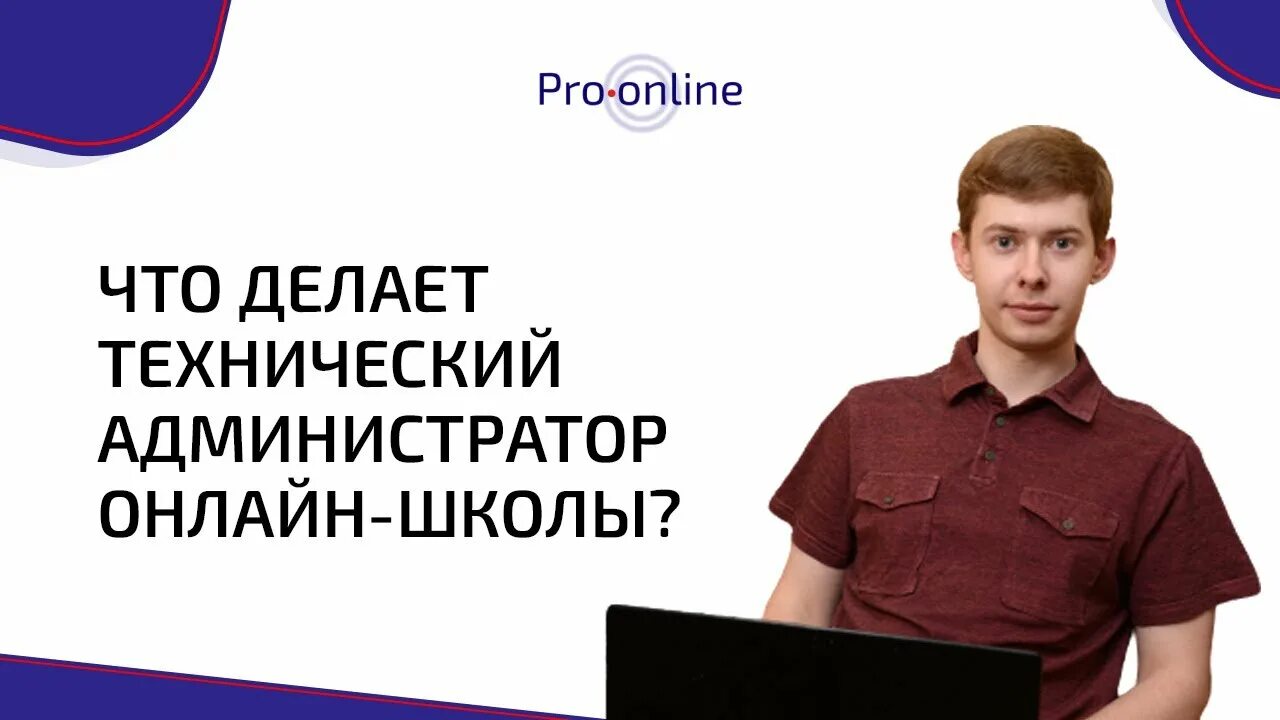 Pro•online

ЧТО ДЕЛАЕТ ТЕХНИЧЕСКИЙ АДМИНИСТРАТОР ОНЛАЙН-ШКОЛЫ?